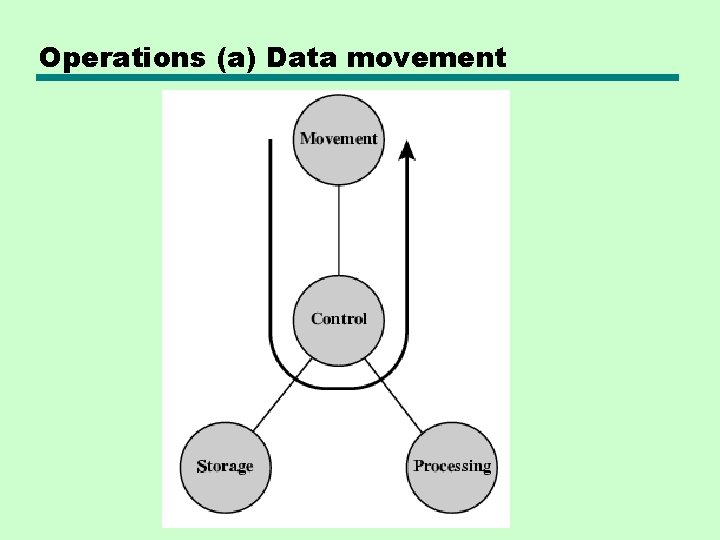 Operations (a) Data movement

Movement

Control

Storage

Processing